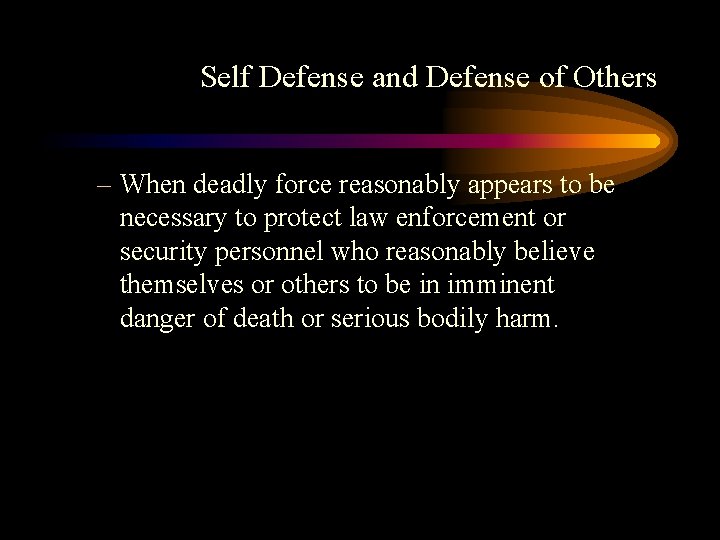 Self Defense and Defense of Others

– When deadly force reasonably appears to be necessary to protect law enforcement or security personnel who reasonably believe themselves or others to be in imminent danger of death or serious bodily harm.